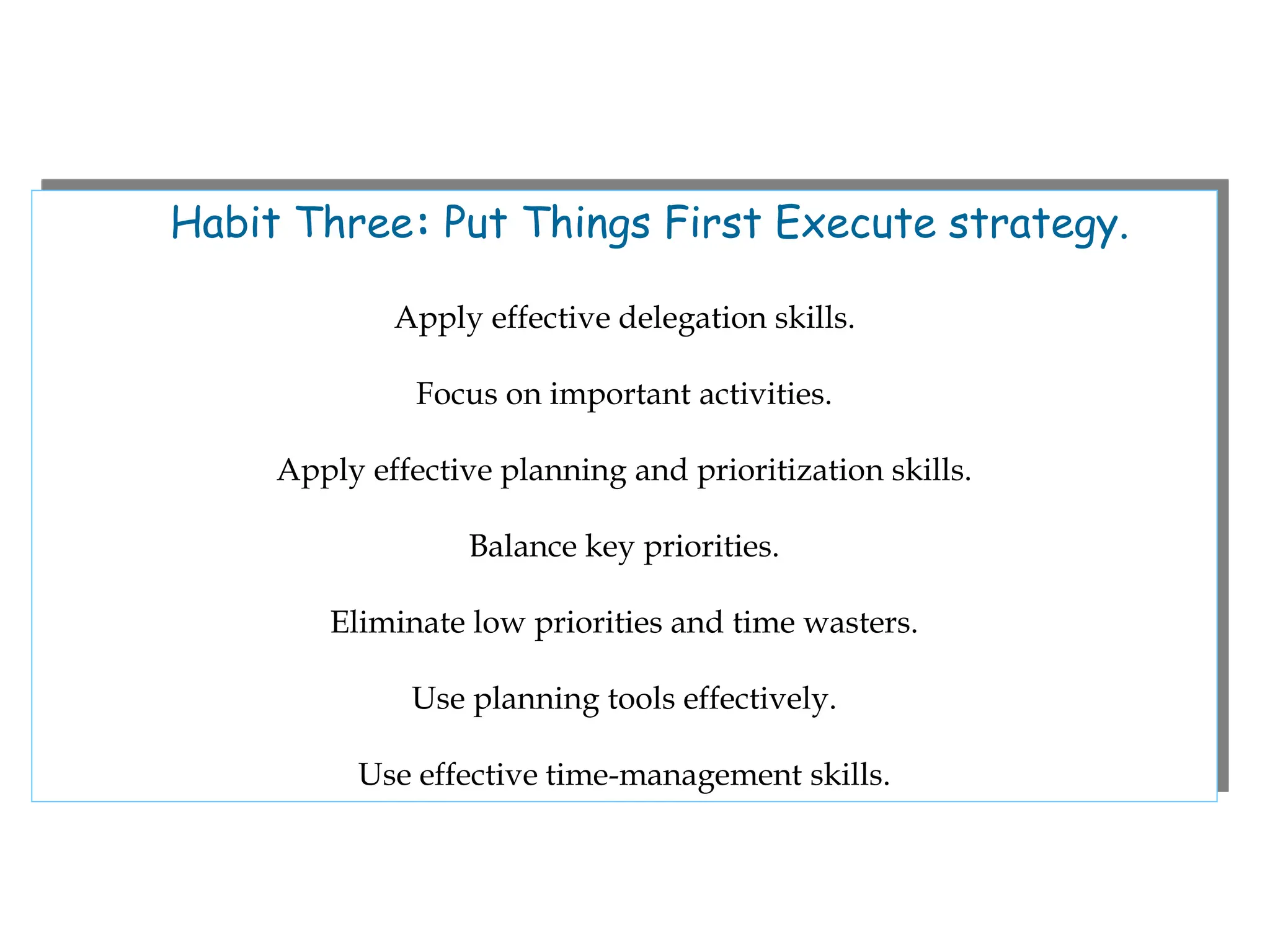 Habit Three: Put Things First Execute strategy.

Apply effective delegation skills.

Focus on important activities.

Apply effective planning and prioritization skills.

Balance key priorities.

Eliminate low priorities and time wasters.

Use planning tools effectively.

Use effective time-management skills.